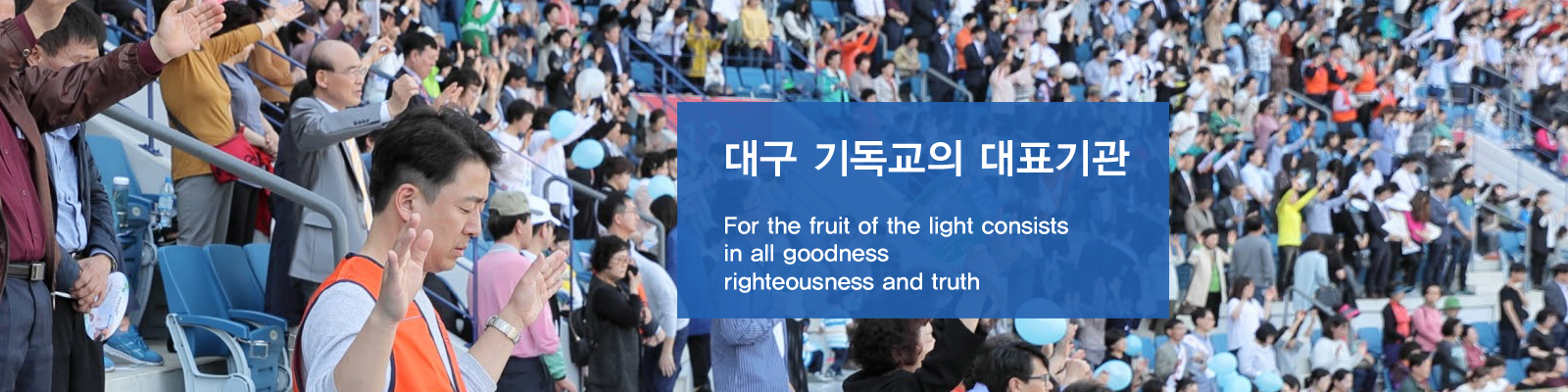 대구 기독교의 대표기관

For the fruit of the light consists in all goodness righteousness and truth